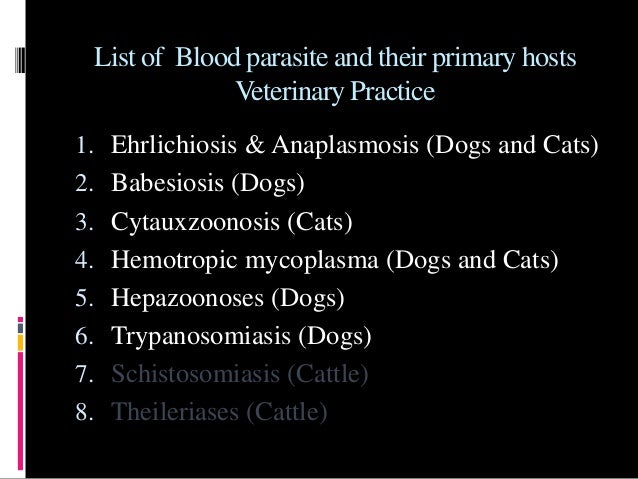 List of Blood parasite and their primary hosts Veterinary Practice

1. Ehrlichiosis & Anaplasmosis (Dogs and Cats)
2. Babesiosis (Dogs)
3. Cytauxzoonosis (Cats)
4. Hemotropic mycoplasma (Dogs and Cats)
5. Hepazoonoses (Dogs)
6. Trypanosomiasis (Dogs)
7. Schistosomiasis (Cattle)
8. Theileriases (Cattle)